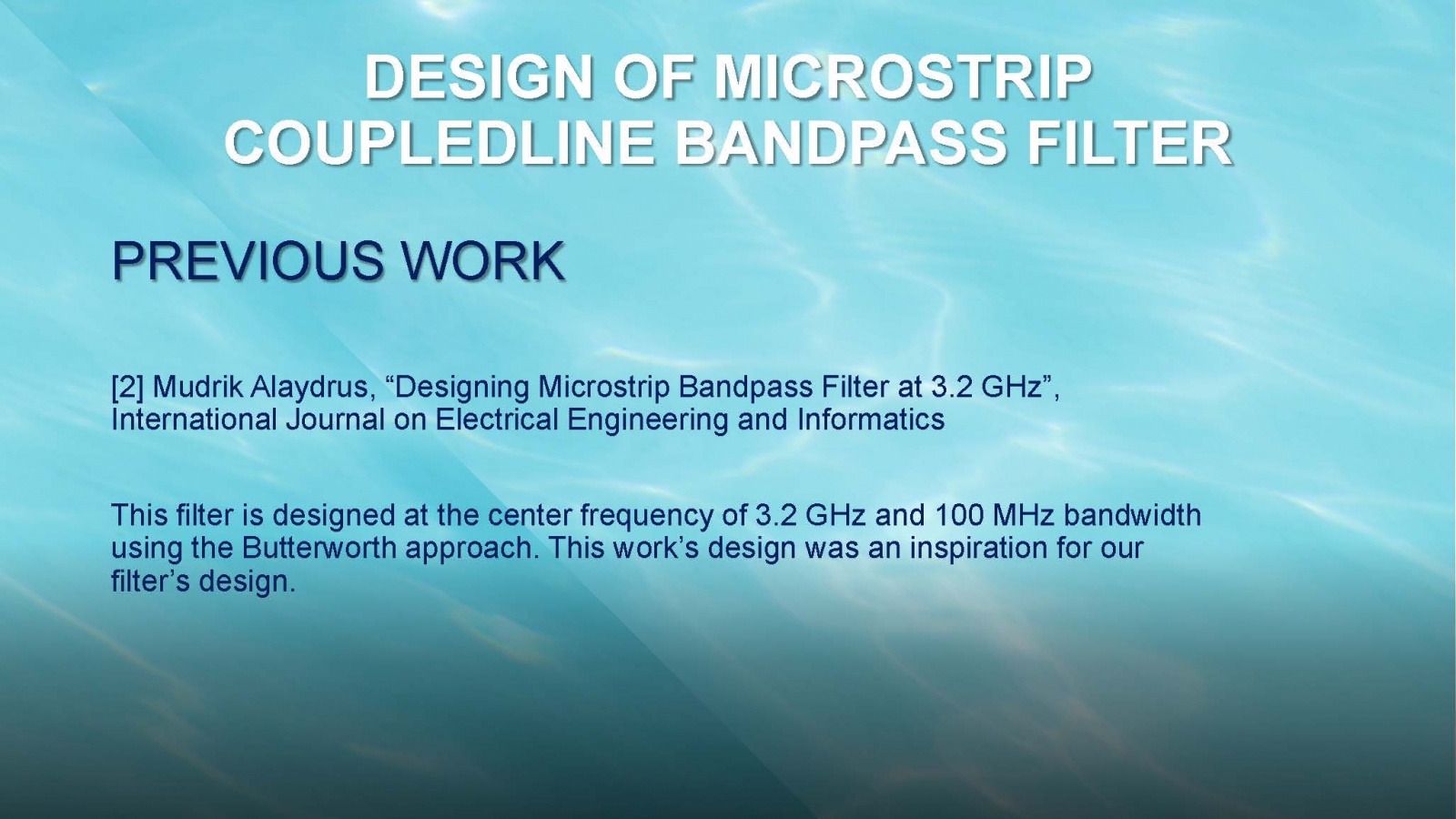 DESIGN OF MICROSTRIP COUPLEDLINE BANDPASS FILTER

PREVIOUS WORK

[2] Mudrik Alaydrus, “Designing Microstrip Bandpass Filter at 3.2 GHz”, International Journal on Electrical Engineering and Informatics

This filter is designed at the center frequency of 3.2 GHz and 100 MHz bandwidth using the Butterworth approach. This work’s design was an inspiration for our filter’s design.